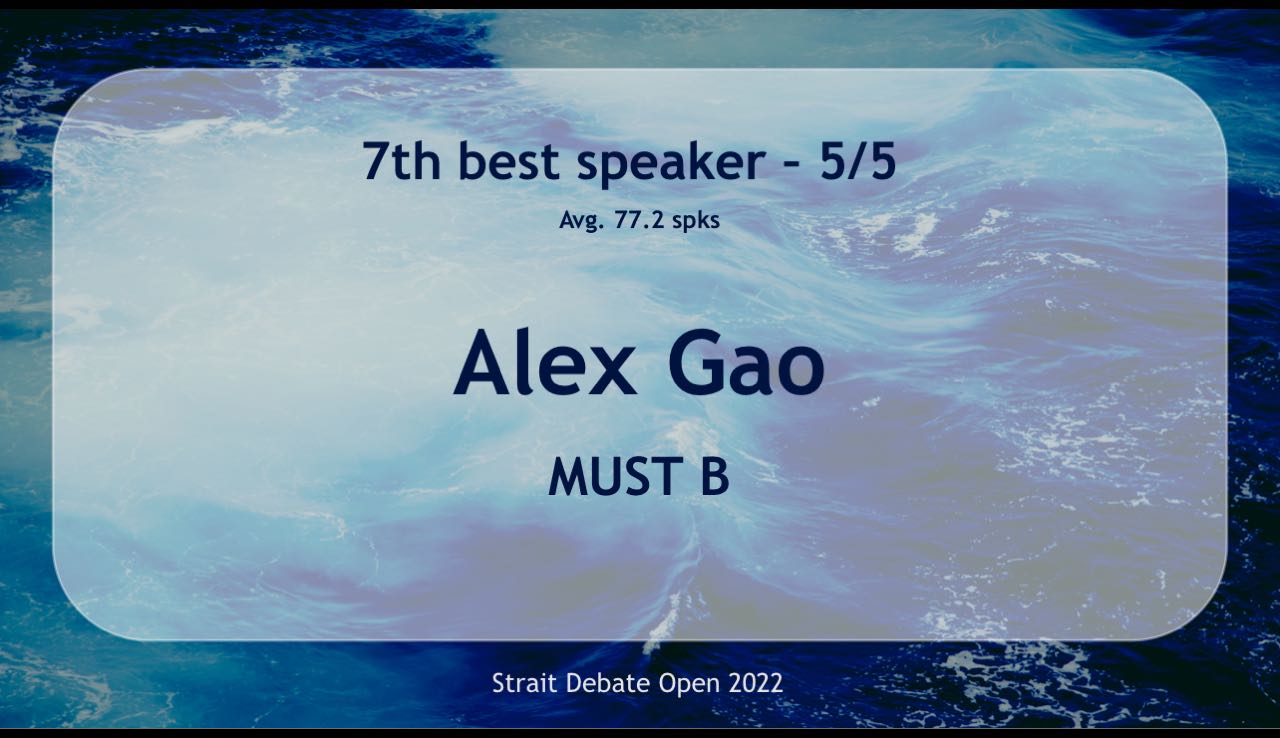 7th best speaker - 5/5

Avg. 77.2 spks

Alex Gao

MUST B

Strait Debate Open 2022